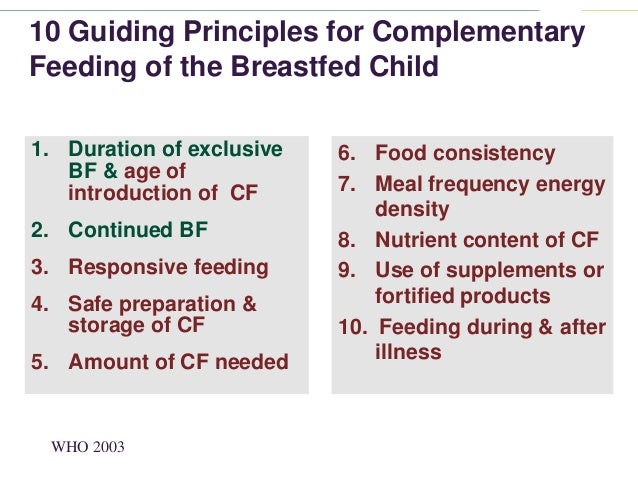 10 Guiding Principles for Complementary Feeding of the Breastfed Child

1. Duration of exclusive BF & age of introduction of CF
2. Continued BF
3. Responsive feeding
4. Safe preparation & storage of CF
5. Amount of CF needed

6. Food consistency
7. Meal frequency energy density
8. Nutrient content of CF
9. Use of supplements or fortified products
10. Feeding during & after illness

WHO 2003